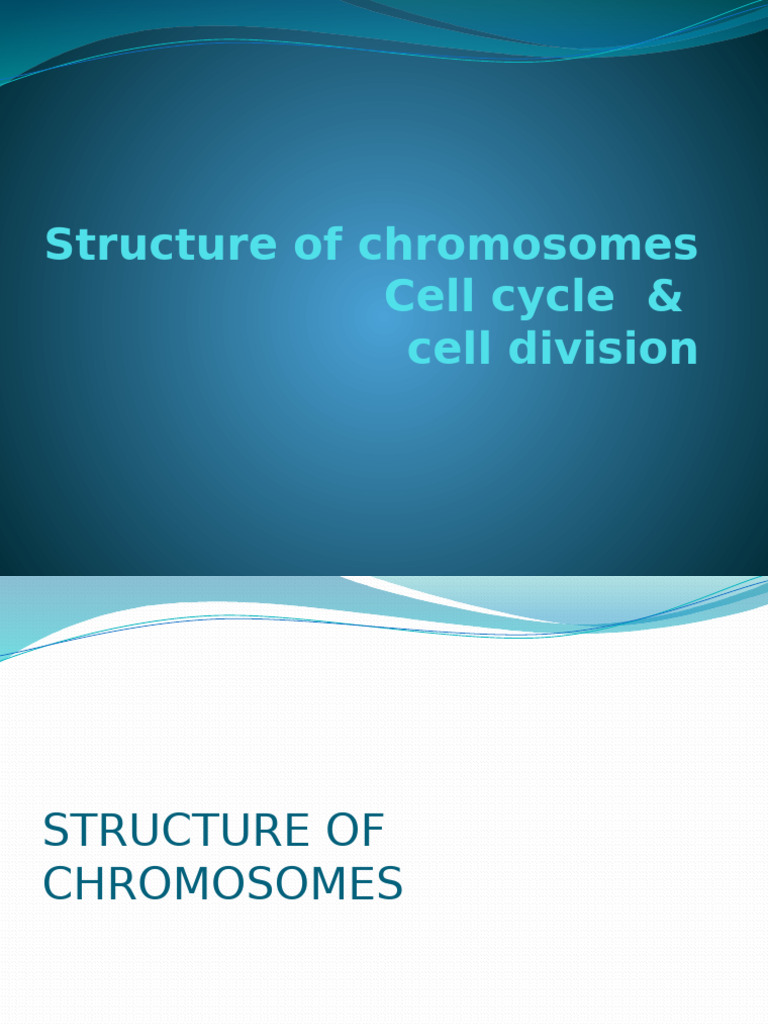 Structure of chromosomes
Cell cycle &
cell division

STRUCTURE OF CHROMOSOMES